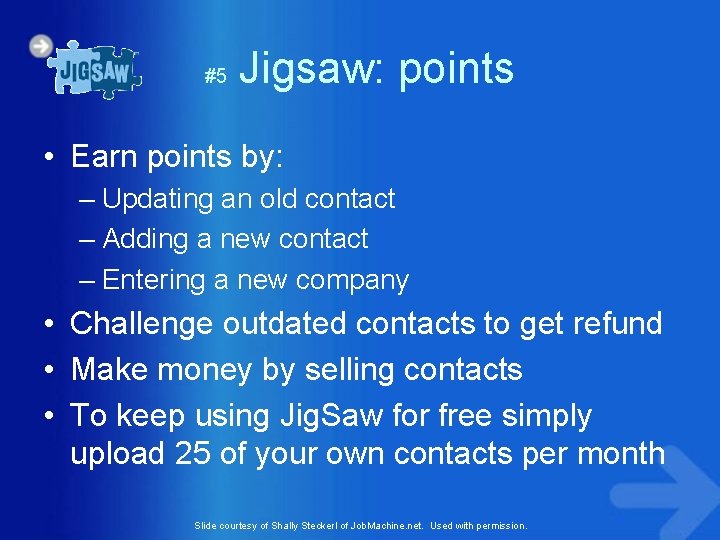 JIGSAW

#5 Jigsaw: points

• Earn points by:
– Updating an old contact
– Adding a new contact
– Entering a new company
• Challenge outdated contacts to get refund
• Make money by selling contacts
• To keep using JigSaw for free simply upload 25 of your own contacts per month

Slide courtesy of Shally Steckerl of JobMachine.net. Used with permission.